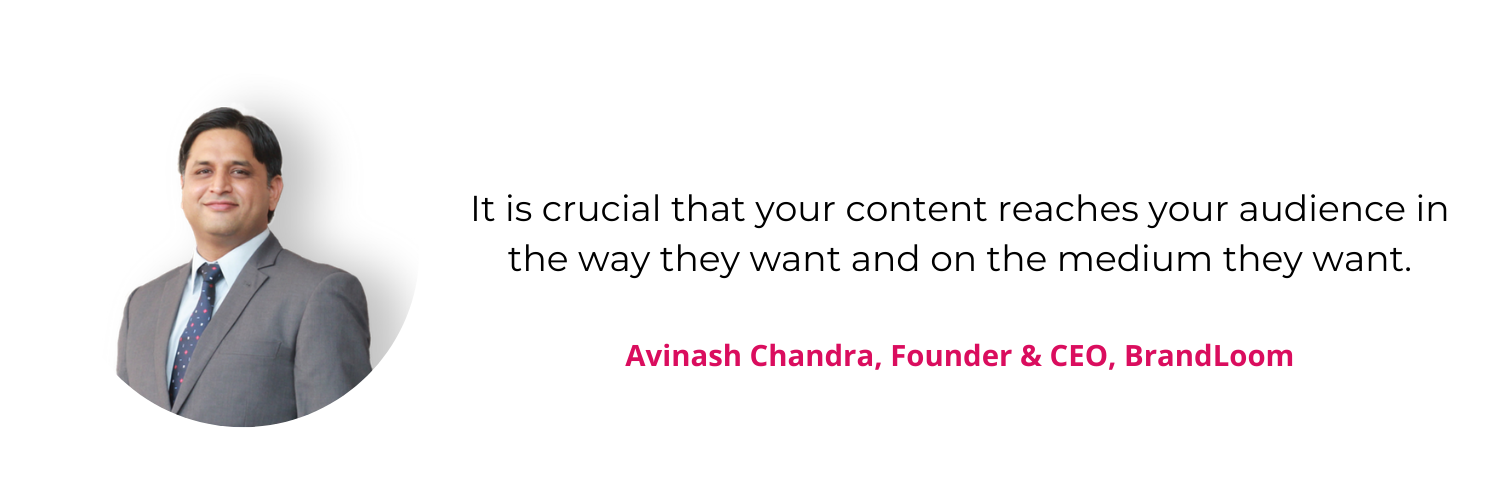 It is crucial that your content reaches your audience in the way they want and on the medium they want.

Avinash Chandra, Founder & CEO, BrandLoom